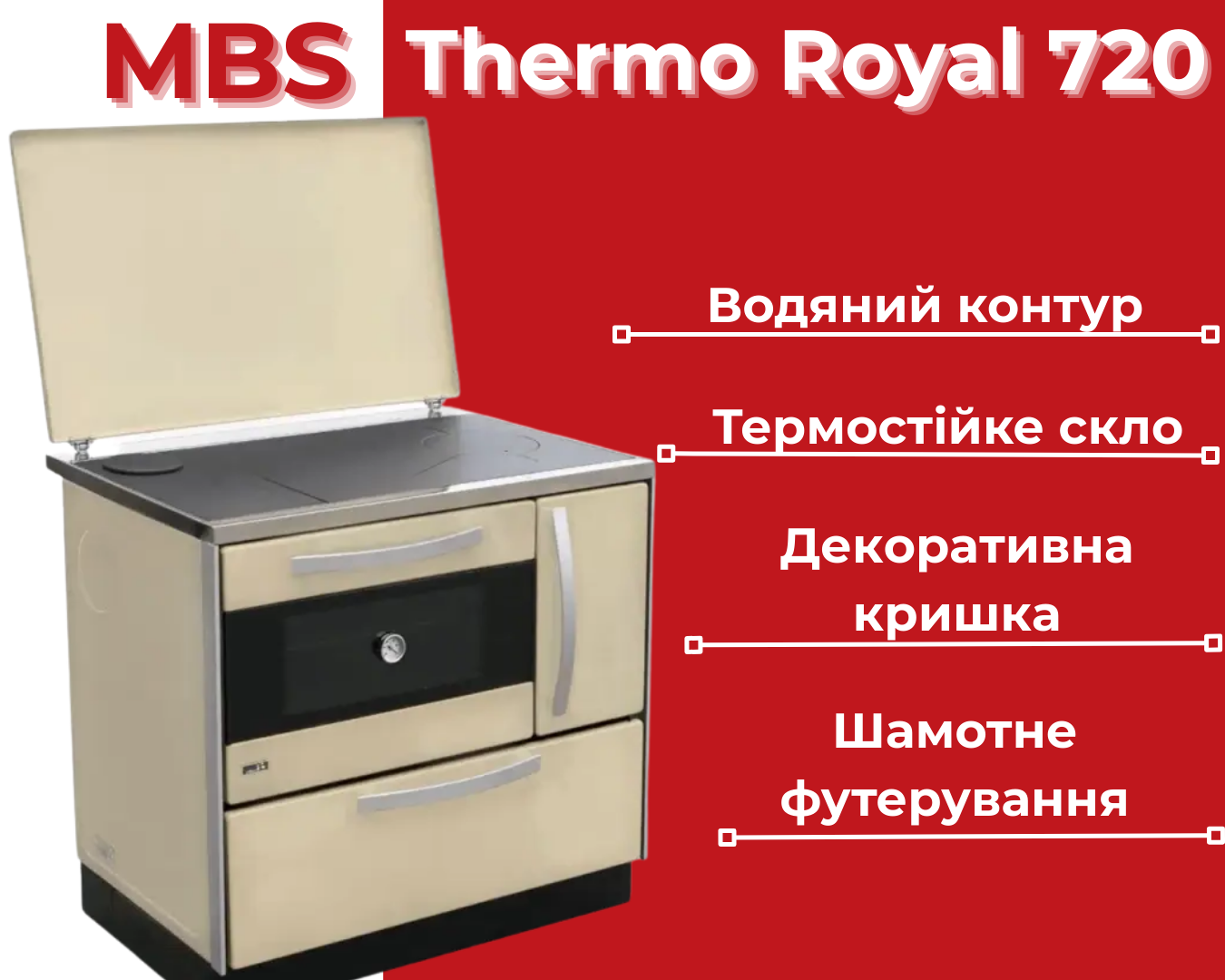 MBS Thermo Royal 720

Водяний контур

Термостійке скло

Декоративна кришка

Шамотне футерування